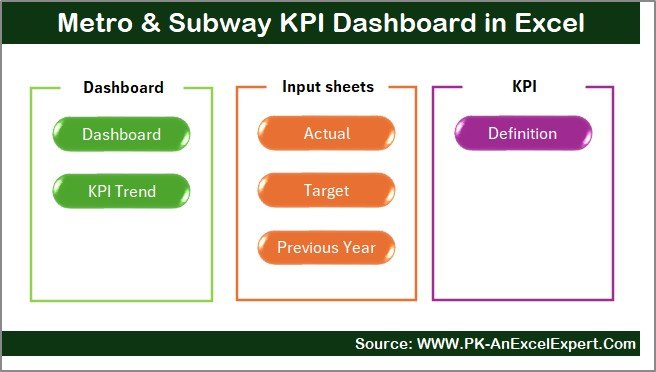 Metro & Subway KPI Dashboard in Excel

Dashboard

Dashboard

KPI Trend

Input sheets

Actual

Target

Previous Year

KPI

Definition

Source: WWW.PK-AnExcelExpert.Com